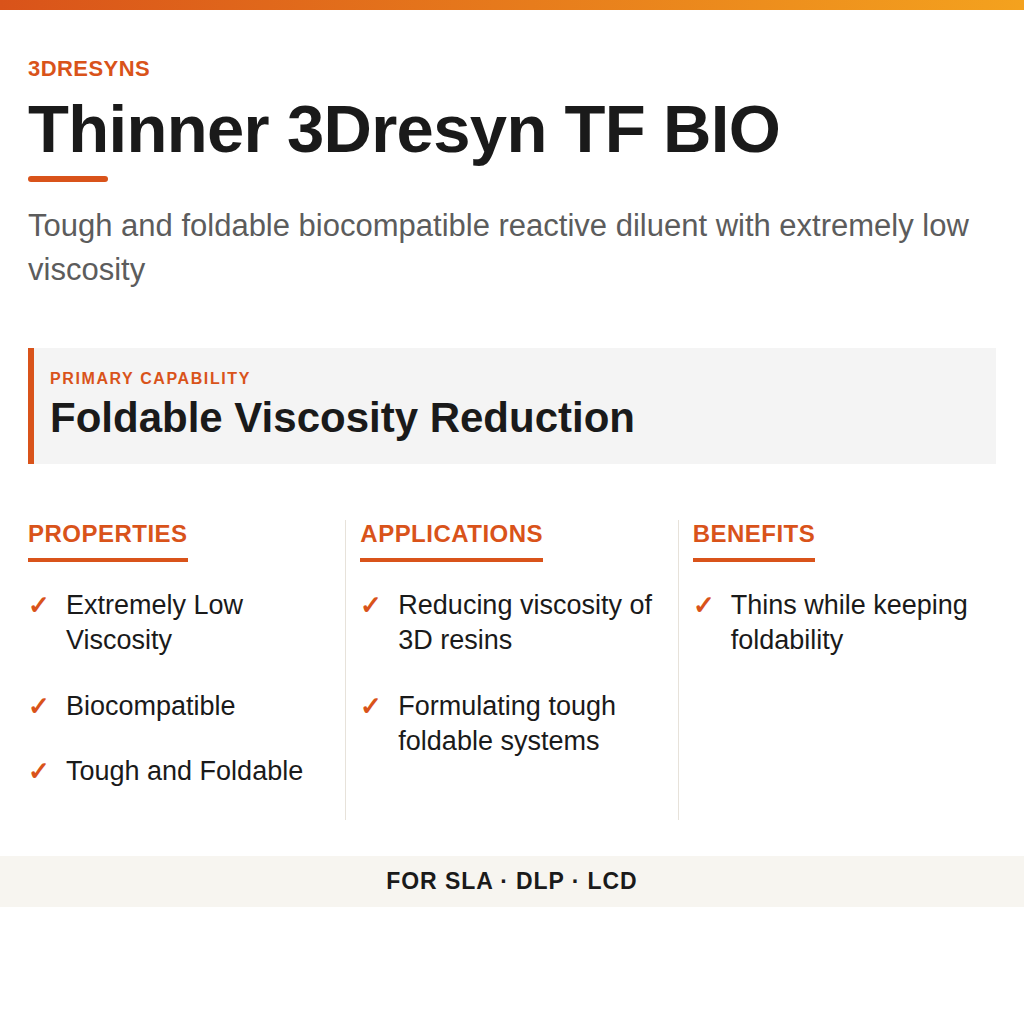 3DRESYNS

Thinner 3Dresyn TF BIO

Tough and foldable biocompatible reactive diluent with extremely low viscosity

PRIMARY CAPABILITY
Foldable Viscosity Reduction

PROPERTIES

✓ Extremely Low Viscosity

✓ Biocompatible

✓ Tough and Foldable

APPLICATIONS

✓ Reducing viscosity of 3D resins

✓ Formulating tough foldable systems

BENEFITS

✓ Thins while keeping foldability

FOR SLA · DLP · LCD